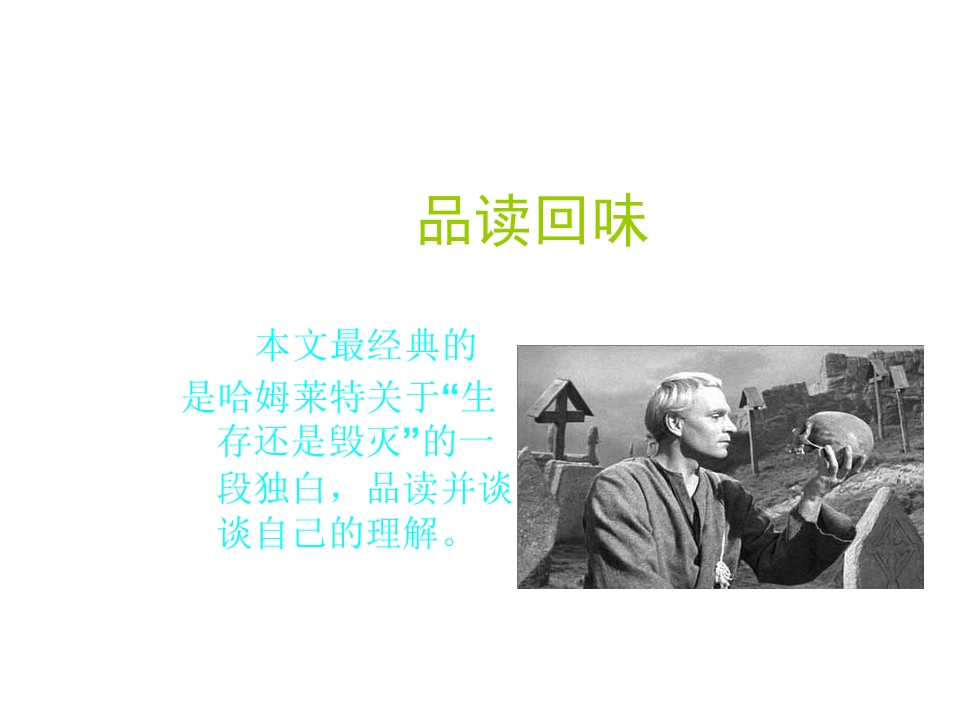 品读回味

本文最经典的是哈姆莱特关于“生存还是毁灭”的一段独白，品读并谈谈自己的理解。